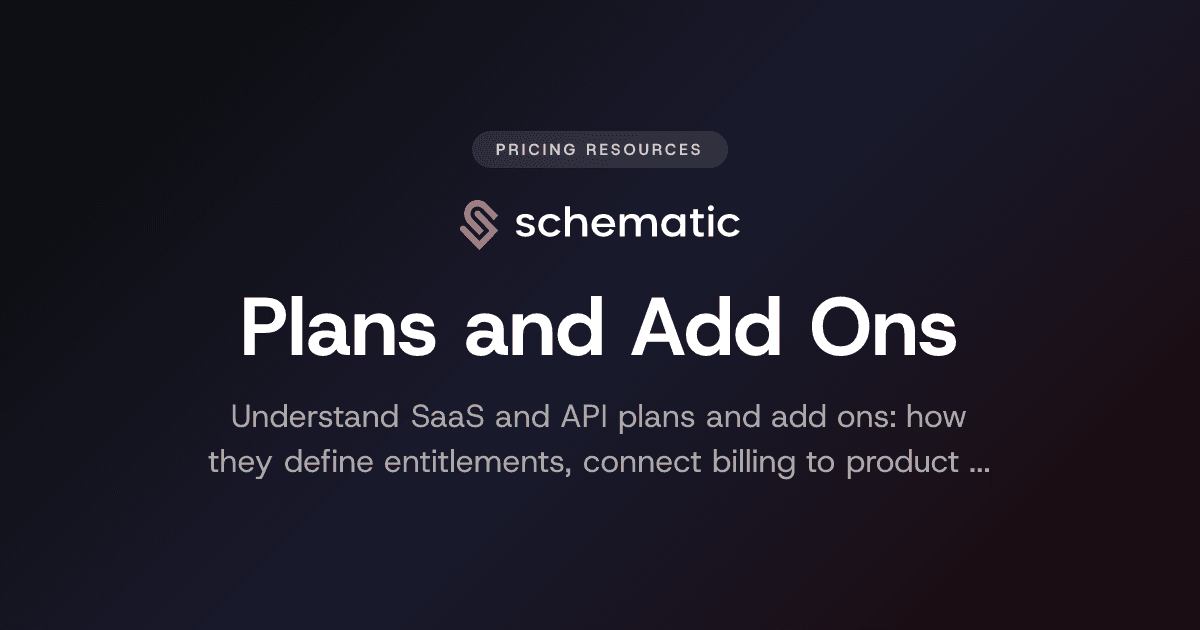 PRICING RESOURCES

schematic

Plans and Add Ons

Understand SaaS and API plans and add ons: how they define entitlements, connect billing to product ...